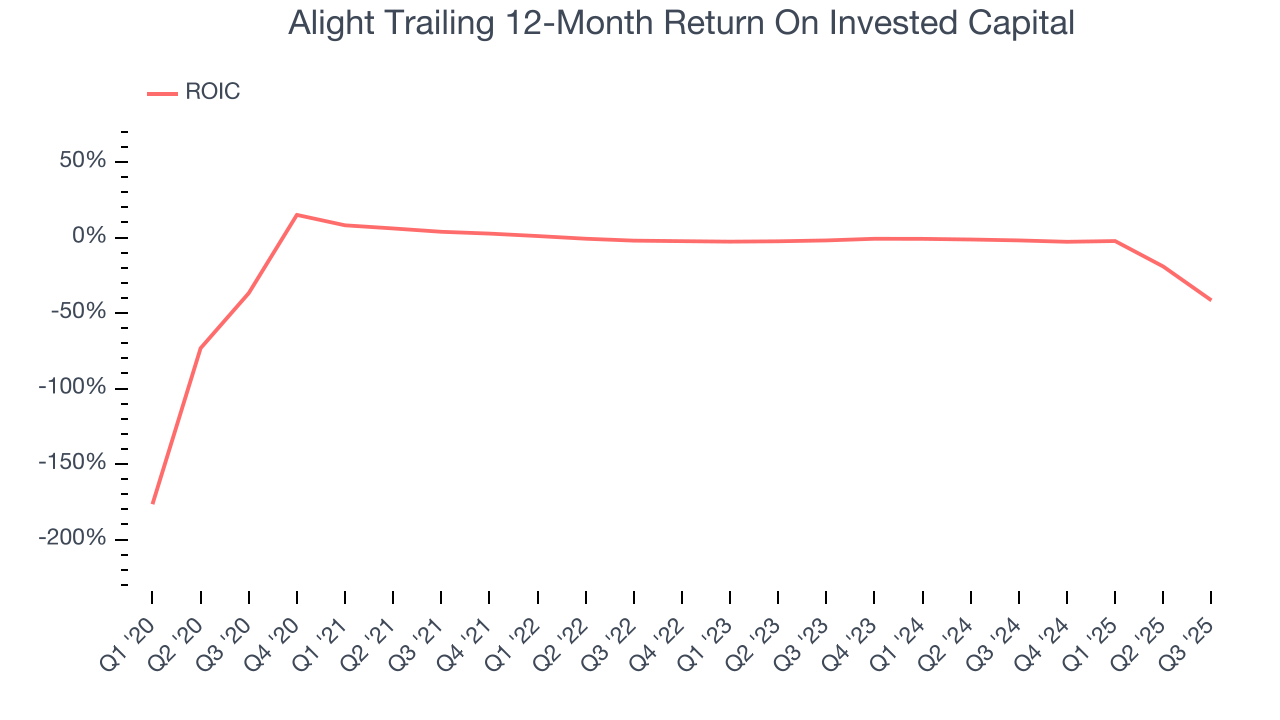 Alight Trailing 12-Month Return On Invested Capital

ROIC

50%
0%
-50%
-100%
-150%
-200%

Q1 '20
Q2 '20
Q3 '20
Q4 '20
Q1 '21
Q2 '21
Q3 '21
Q4 '21
Q1 '22
Q2 '22
Q3 '22
Q4 '22
Q1 '23
Q2 '23
Q3 '23
Q4 '23
Q1 '24
Q2 '24
Q3 '24
Q4 '24
Q1 '25
Q2 '25
Q3 '25